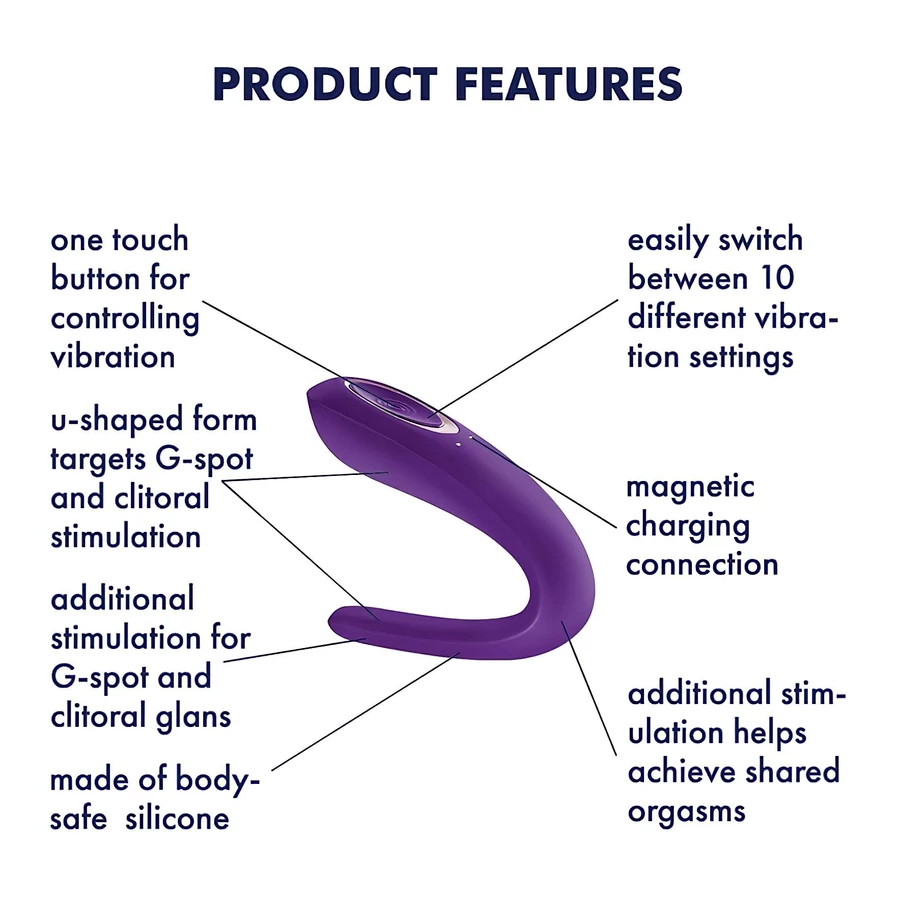 PRODUCT FEATURES

one touch button for controlling vibration

u-shaped form targets G-spot and clitoral stimulation

additional stimulation for G-spot and clitoral glans

made of body-safe silicone

easily switch between 10 different vibration settings

magnetic charging connection

additional stimulation helps achieve shared orgasms